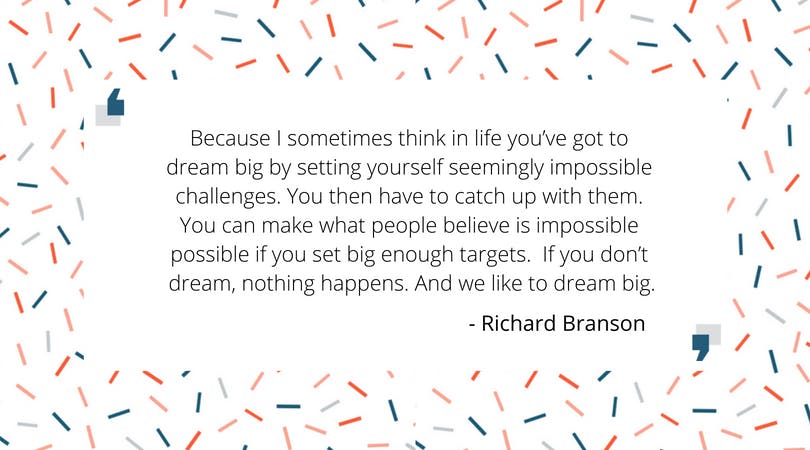 Because I sometimes think in life you've got to dream big by setting yourself seemingly impossible challenges. You then have to catch up with them. You can make what people believe is impossible possible if you set big enough targets.  If you don't dream, nothing happens. And we like to dream big.

- Richard Branson